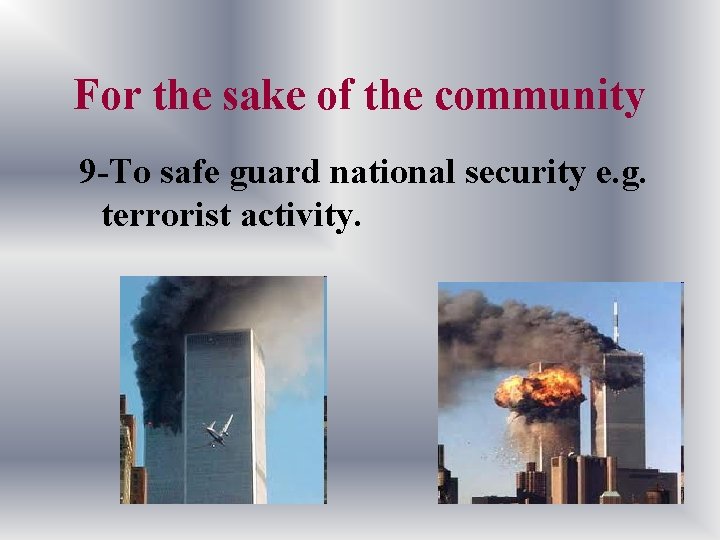 For the sake of the community

9-To safe guard national security e.g. terrorist activity.